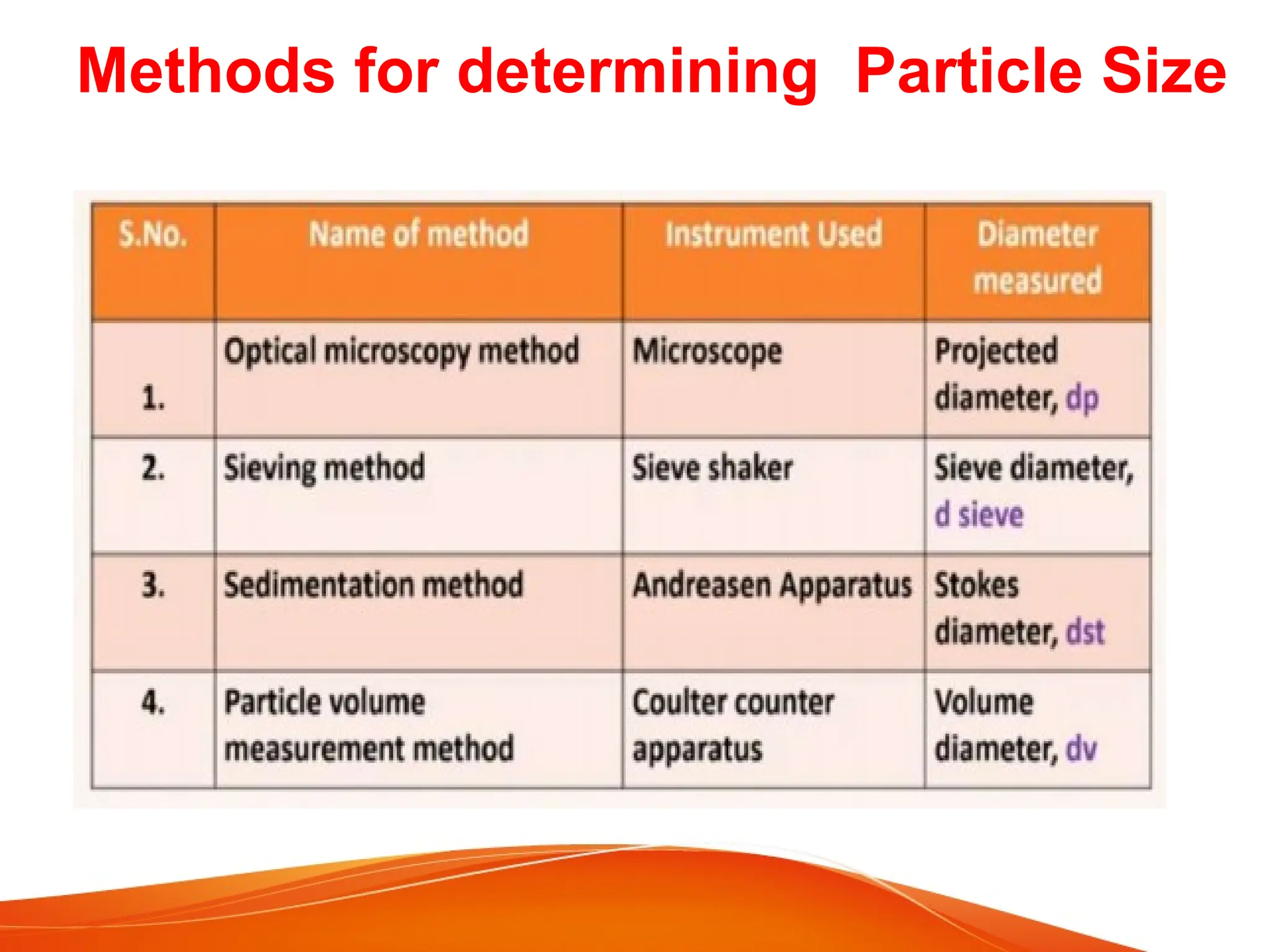 Methods for determining  Particle Size

| S.No. | Name of method | Instrument Used | Diameter measured |
|---|---|---|---|
| 1. | Optical microscopy method | Microscope | Projected diameter, dp |
| 2. | Sieving method | Sieve shaker | Sieve diameter, d sieve |
| 3. | Sedimentation method | Andreasen Apparatus | Stokes diameter, dst |
| 4. | Particle volume measurement method | Coulter counter apparatus | Volume diameter, dv |